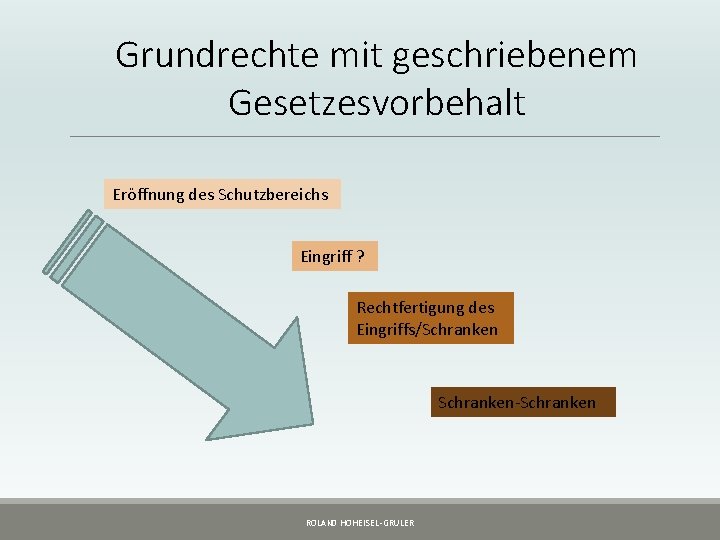 Grundrechte mit geschriebenem Gesetzesvorbehalt

Eröffnung des Schutzbereichs

Eingriff ?

Rechtfertigung des Eingriffs/Schranken

Schranken-Schranken

ROLAND HOHEISEL-GRULER